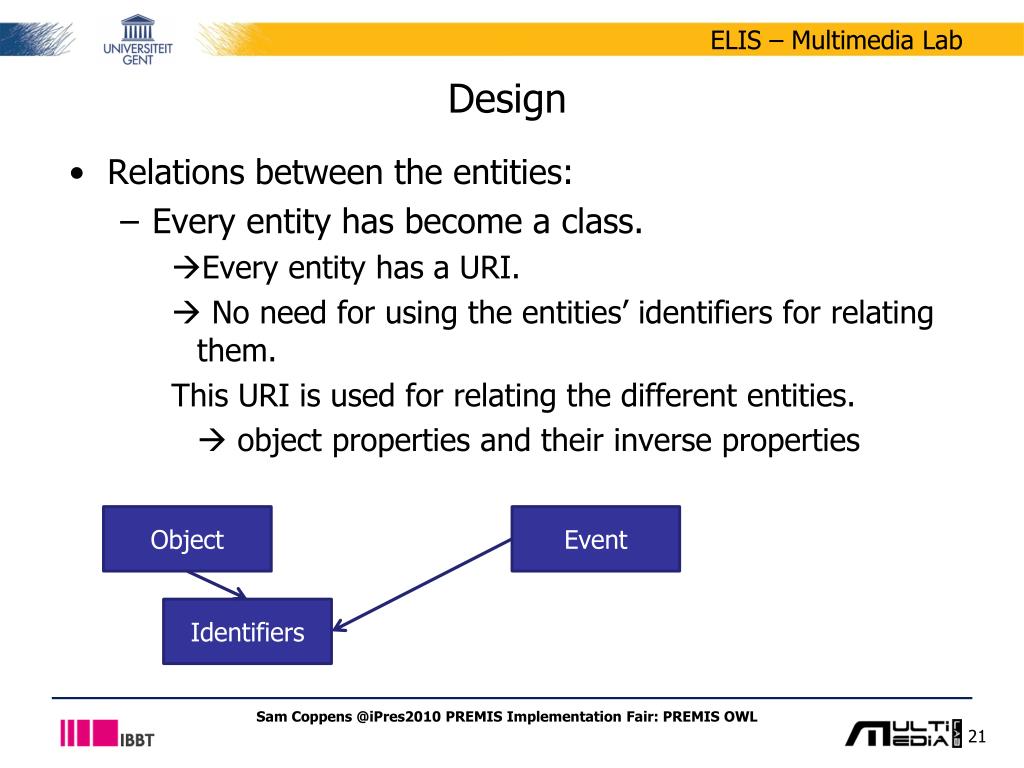 UNIVERSITEIT GENT

ELIS – Multimedia Lab

Design

• Relations between the entities:
– Every entity has become a class.
→Every entity has a URI.
→ No need for using the entities’ identifiers for relating them.
This URI is used for relating the different entities.
→ object properties and their inverse properties

Object

Event

Identifiers

Sam Coppens @iPres2010 PREMIS Implementation Fair: PREMIS OWL

IBBT

MULTI MEDIA

21